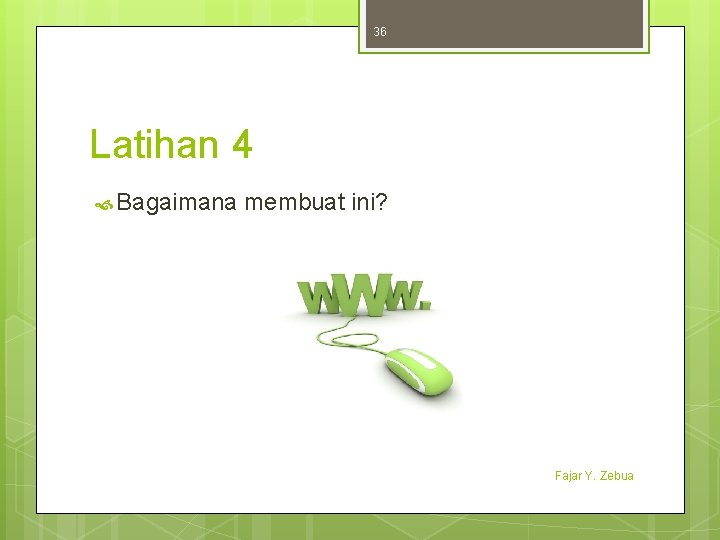 36

Latihan 4

Bagaimana membuat ini?

www.

Fajar Y. Zebua